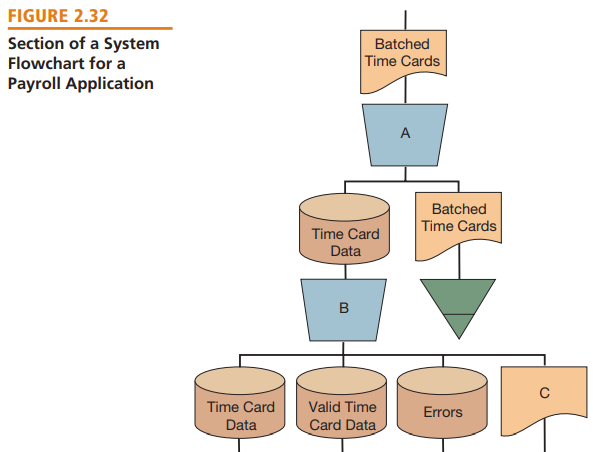 FIGURE 2.32

Section of a System Flowchart for a Payroll Application

Batched Time Cards

A

Time Card Data

Batched Time Cards

B

Time Card Data

Valid Time Card Data

Errors

C